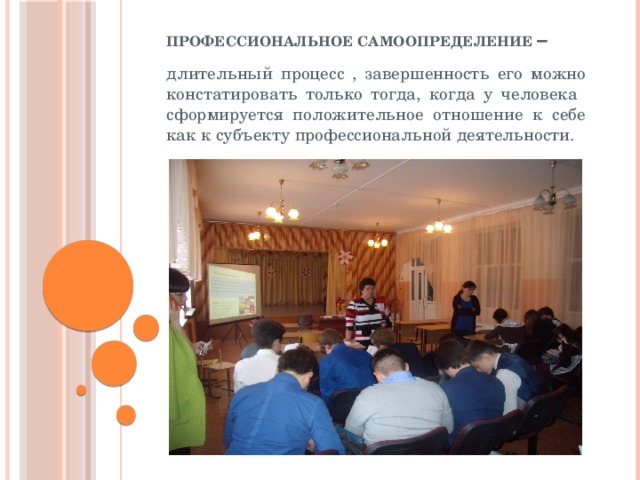 ПРОФЕССИОНАЛЬНОЕ САМООПРЕДЕЛЕНИЕ –

длительный процесс , завершенность его можно констатировать только тогда, когда у человека сформируется положительное отношение к себе как к субъекту профессиональной деятельности.